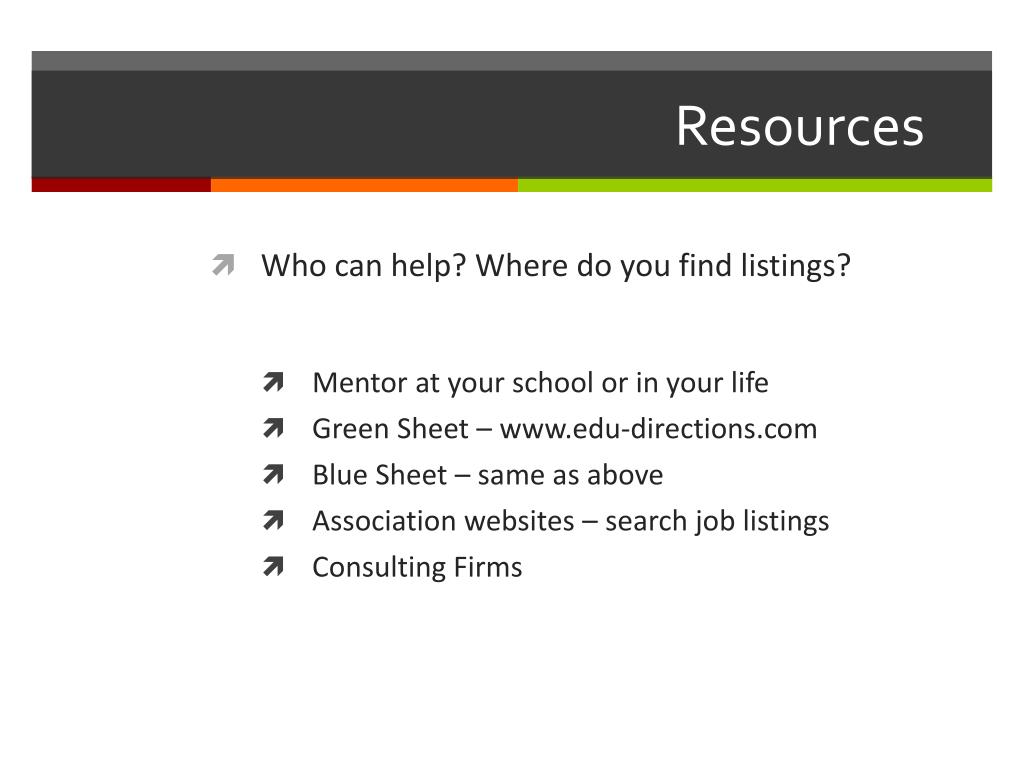 Resources

Who can help? Where do you find listings?

Mentor at your school or in your life
Green Sheet – www.edu-directions.com
Blue Sheet – same as above
Association websites – search job listings
Consulting Firms